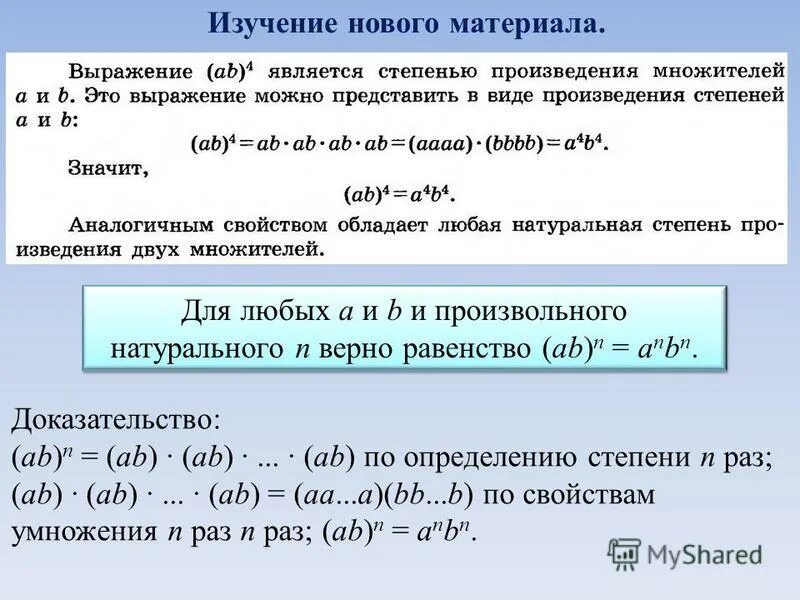 Изучение нового материала.

Выражение $(ab)^4$ является степенью произведения множителей $a$ и $b$. Это выражение можно представить в виде произведения степеней $a$ и $b$:

$(ab)^4 = ab \cdot ab \cdot ab \cdot ab = (aaaa) \cdot (bbbb) = a^4b^4$.

Значит,

$(ab)^4 = a^4b^4$.

Аналогичным свойством обладает любая натуральная степень произведения двух множителей.

Для любых $a$ и $b$ и произвольного натурального $n$ верно равенство $(ab)^n = a^nb^n$.

Доказательство:
$(ab)^n = (ab) \cdot (ab) \cdot ... \cdot (ab)$ по определению степени $n$ раз;
$(ab) \cdot (ab) \cdot ... \cdot (ab) = (aa...a)(bb...b)$ по свойствам умножения $n$ раз $n$ раз; $(ab)^n = a^nb^n$.

MyShared